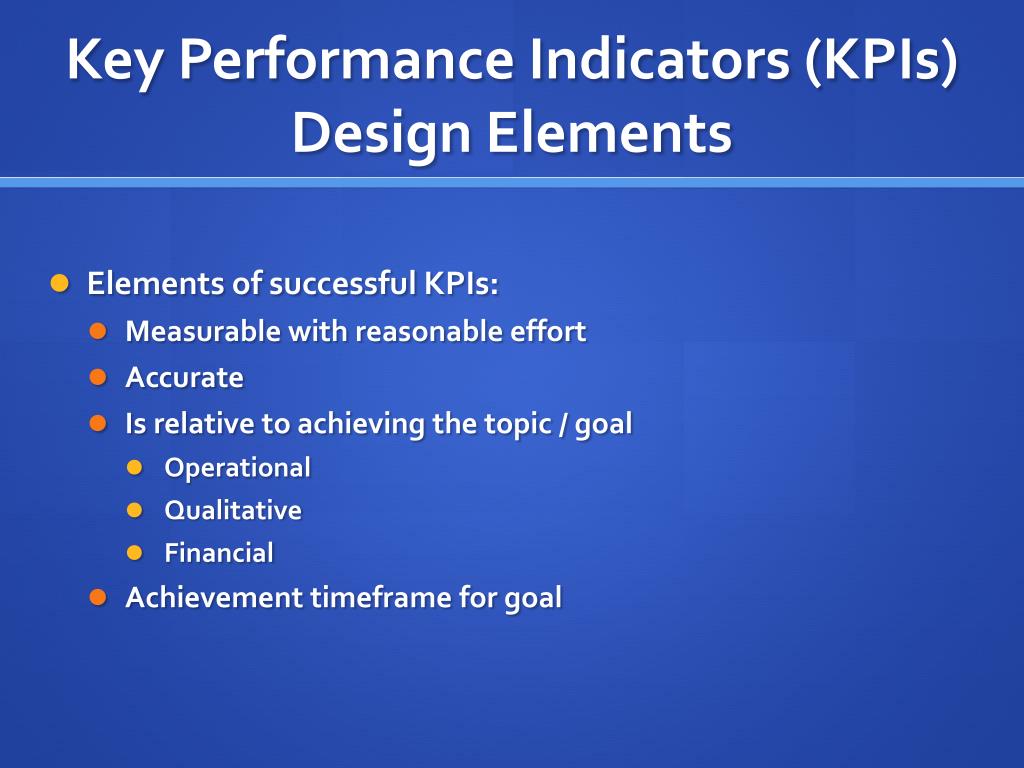 Key Performance Indicators (KPIs) Design Elements

- Elements of successful KPIs:
  - Measurable with reasonable effort
  - Accurate
  - Is relative to achieving the topic / goal
    - Operational
    - Qualitative
    - Financial
  - Achievement timeframe for goal